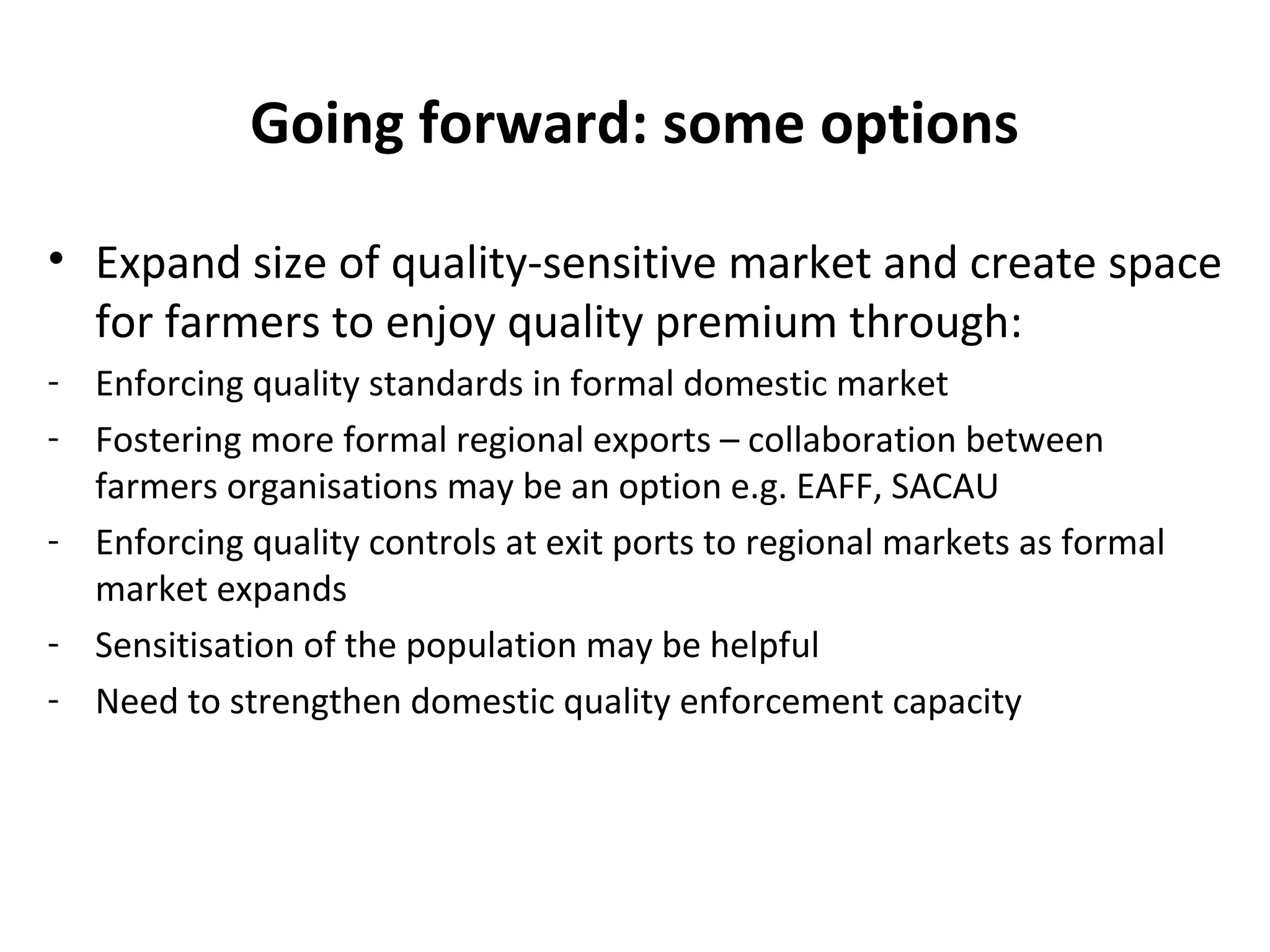 Going forward: some options

• Expand size of quality-sensitive market and create space for farmers to enjoy quality premium through:

- Enforcing quality standards in formal domestic market
- Fostering more formal regional exports – collaboration between farmers organisations may be an option e.g. EAFF, SACAU
- Enforcing quality controls at exit ports to regional markets as formal market expands
- Sensitisation of the population may be helpful
- Need to strengthen domestic quality enforcement capacity